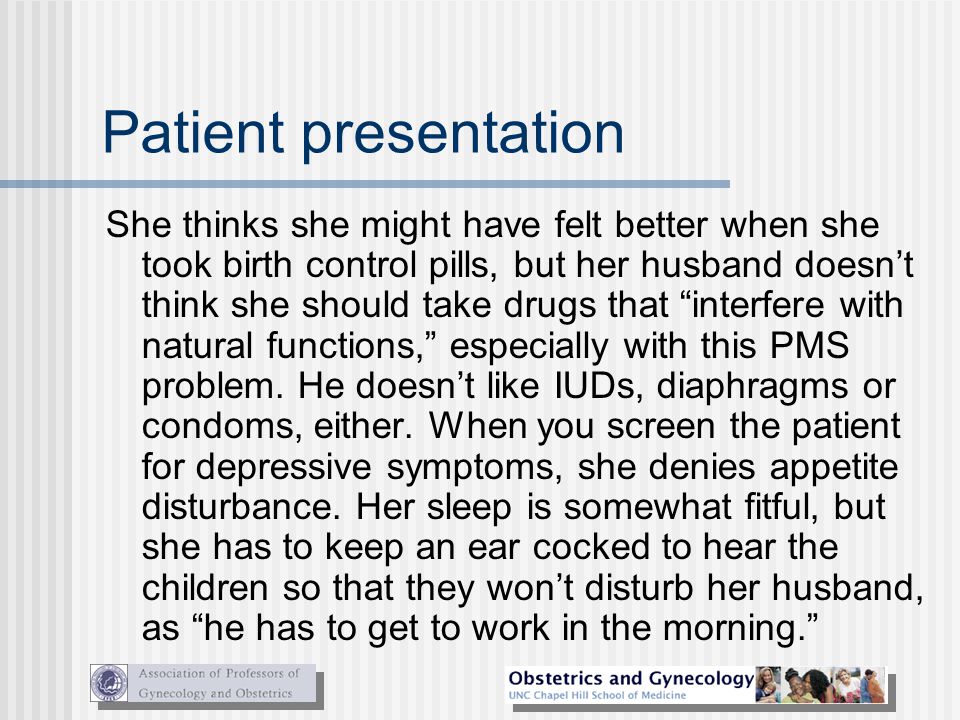 Patient presentation

She thinks she might have felt better when she took birth control pills, but her husband doesn’t think she should take drugs that “interfere with natural functions,” especially with this PMS problem. He doesn’t like IUDs, diaphragms or condoms, either. When you screen the patient for depressive symptoms, she denies appetite disturbance. Her sleep is somewhat fitful, but she has to keep an ear cocked to hear the children so that they won’t disturb her husband, as “he has to get to work in the morning.”

Association of Professors of Gynecology and Obstetrics

Obstetrics and Gynecology
UNC Chapel Hill School of Medicine